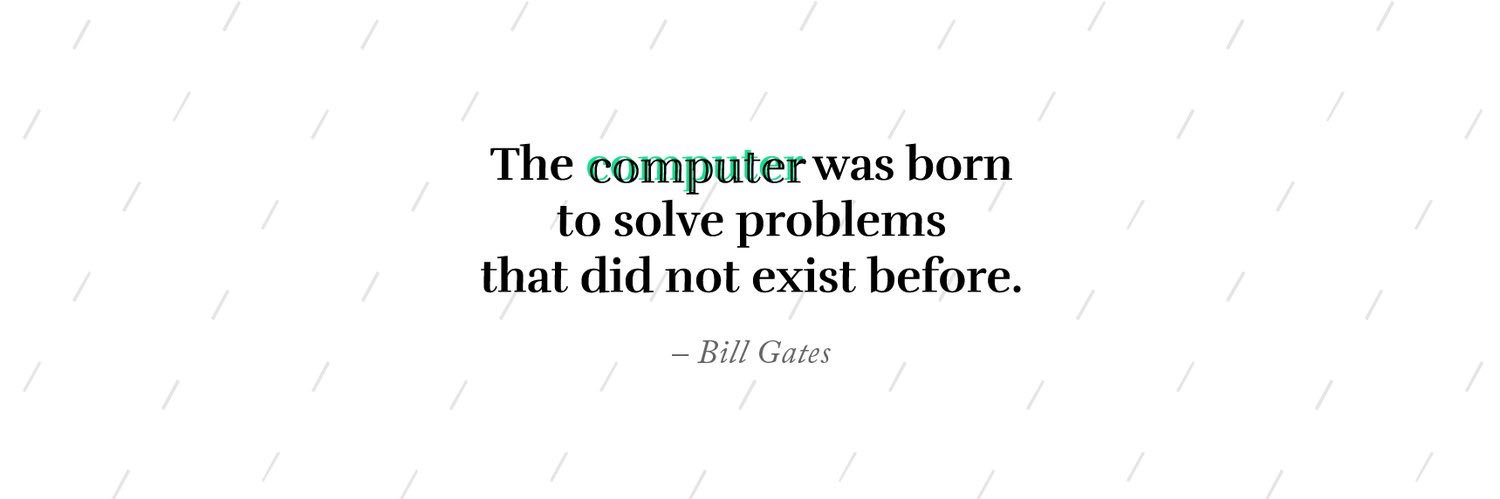 The computer was born to solve problems that did not exist before.

– Bill Gates